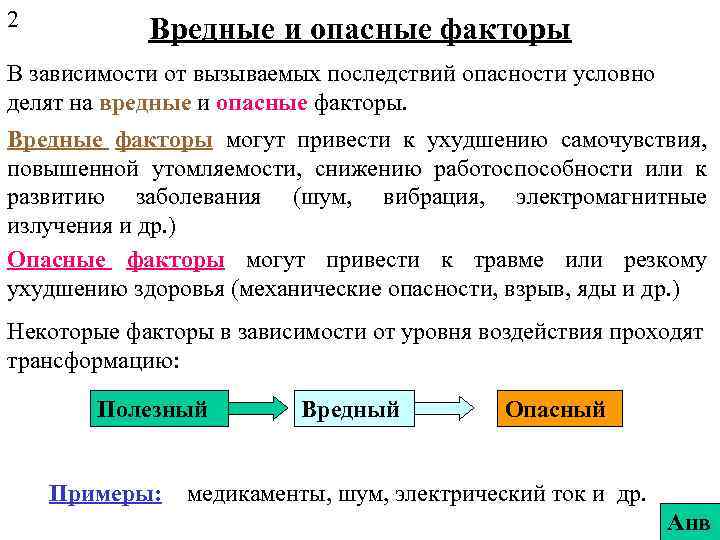 2

Вредные и опасные факторы

В зависимости от вызываемых последствий опасности условно делят на вредные и опасные факторы.

Вредные факторы могут привести к ухудшению самочувствия, повышенной утомляемости, снижению работоспособности или к развитию заболевания (шум, вибрация, электромагнитные излучения и др.)

Опасные факторы могут привести к травме или резкому ухудшению здоровья (механические опасности, взрыв, яды и др.)

Некоторые факторы в зависимости от уровня воздействия проходят трансформацию:

Полезный

Вредный

Опасный

Примеры: медикаменты, шум, электрический ток и др.

Анв